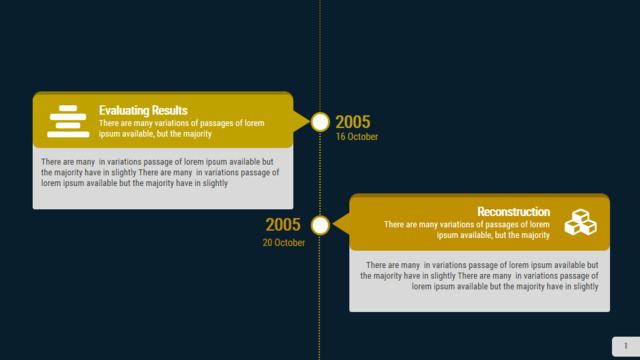 Evaluating Results
There are many variations of passages of lorem ipsum available, but the majority

There are many in variations passage of lorem ipsum available but the majority have in slightly There are many in variations passage of lorem ipsum available but the majority have in slightly

2005
16 October

2005
20 October

Reconstruction
There are many variations of passages of lorem ipsum available, but the majority

There are many in variations passage of lorem ipsum available but the majority have in slightly There are many in variations passage of lorem ipsum available but the majority have in slightly

1